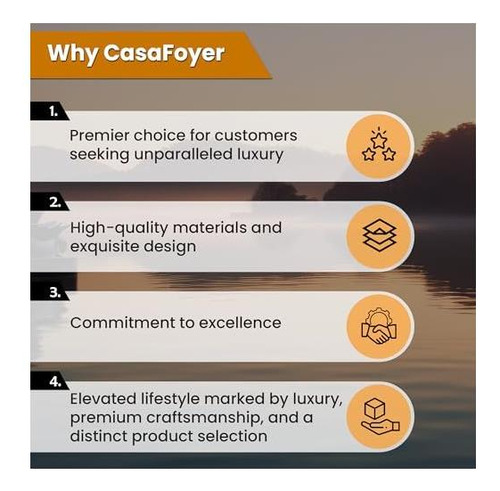 Why CasaFoyer

1.
Premier choice for customers seeking unparalleled luxury

2.
High-quality materials and exquisite design

3.
Commitment to excellence

4.
Elevated lifestyle marked by luxury, premium craftsmanship, and a distinct product selection